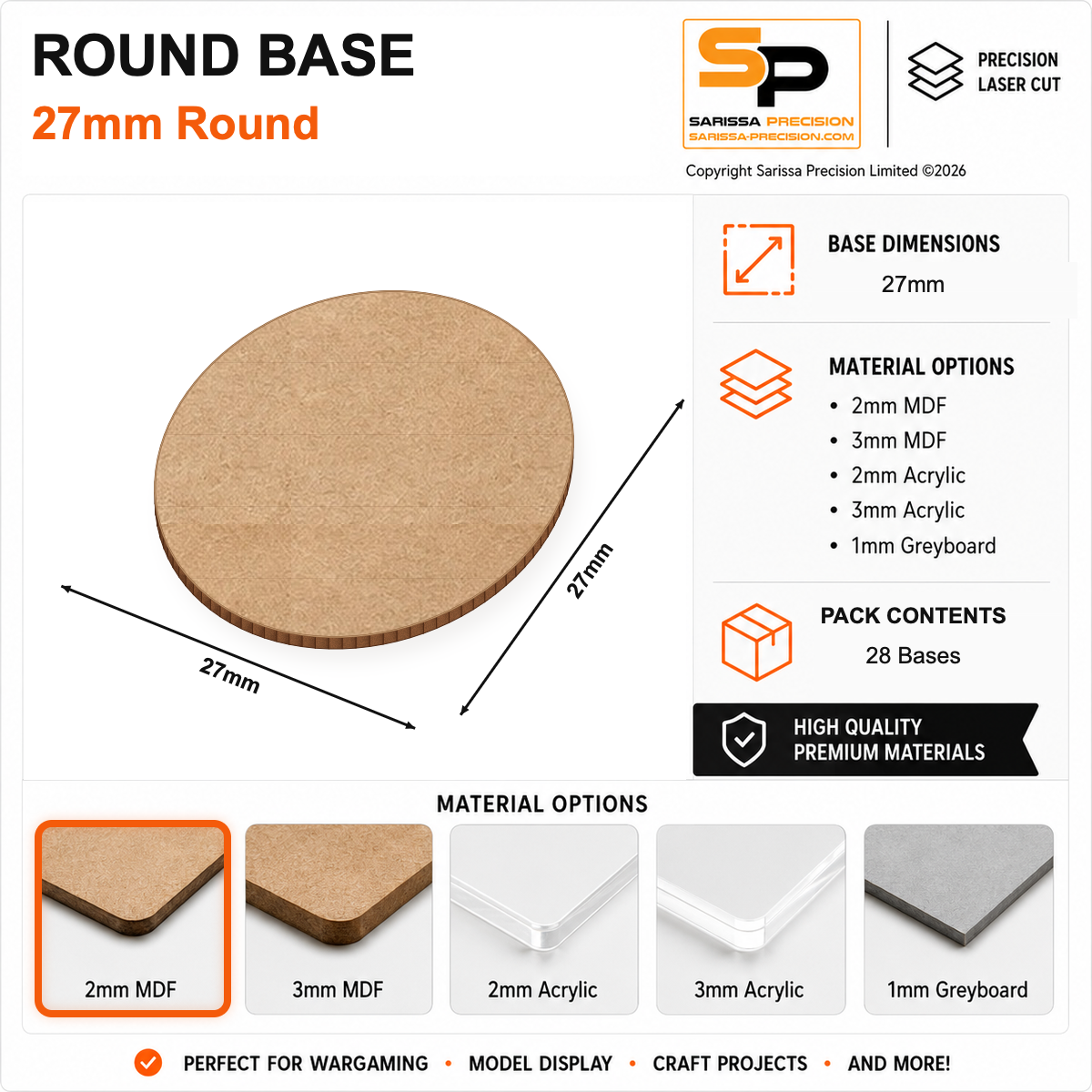 ROUND BASE
27mm Round

SP
SARISSA PRECISION
SARISSA-PRECISION.COM

PRECISION LASER CUT

Copyright Sarissa Precision Limited ©2026

27mm

27mm

BASE DIMENSIONS
27mm

MATERIAL OPTIONS
• 2mm MDF
• 3mm MDF
• 2mm Acrylic
• 3mm Acrylic
• 1mm Greyboard

PACK CONTENTS
28 Bases

HIGH QUALITY PREMIUM MATERIALS

MATERIAL OPTIONS

2mm MDF
3mm MDF
2mm Acrylic
3mm Acrylic
1mm Greyboard

PERFECT FOR WARGAMING • MODEL DISPLAY • CRAFT PROJECTS • AND MORE!